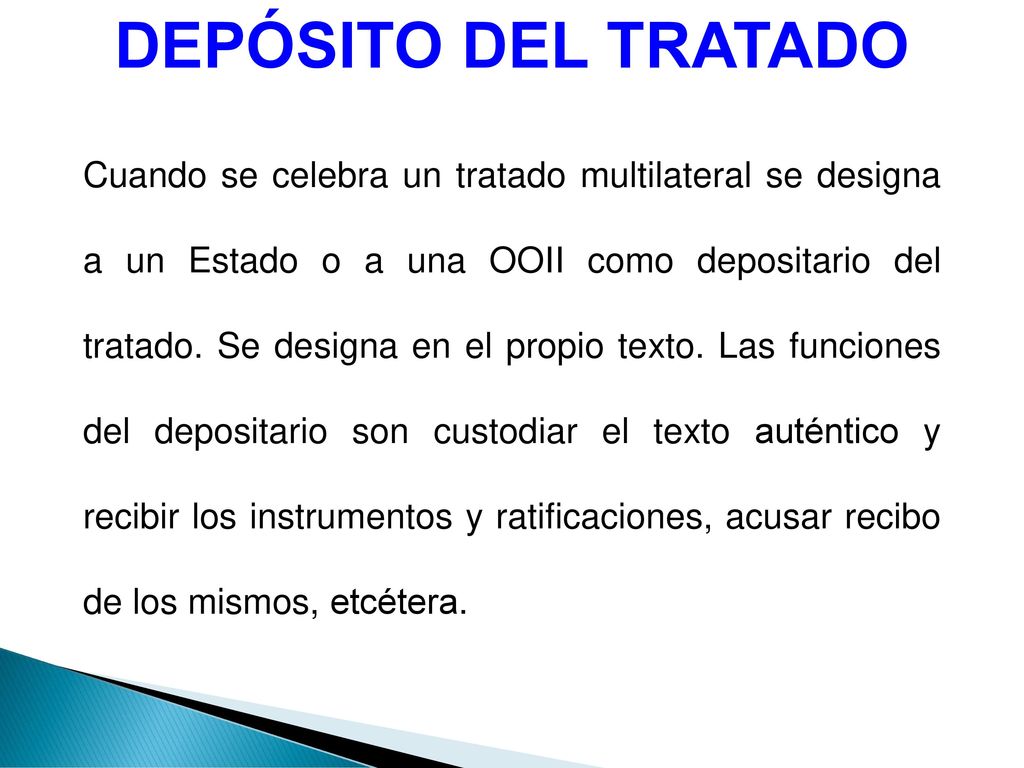 DEPÓSITO DEL TRATADO

Cuando se celebra un tratado multilateral se designa a un Estado o a una OOII como depositario del tratado. Se designa en el propio texto. Las funciones del depositario son custodiar el texto auténtico y recibir los instrumentos y ratificaciones, acusar recibo de los mismos, etcétera.